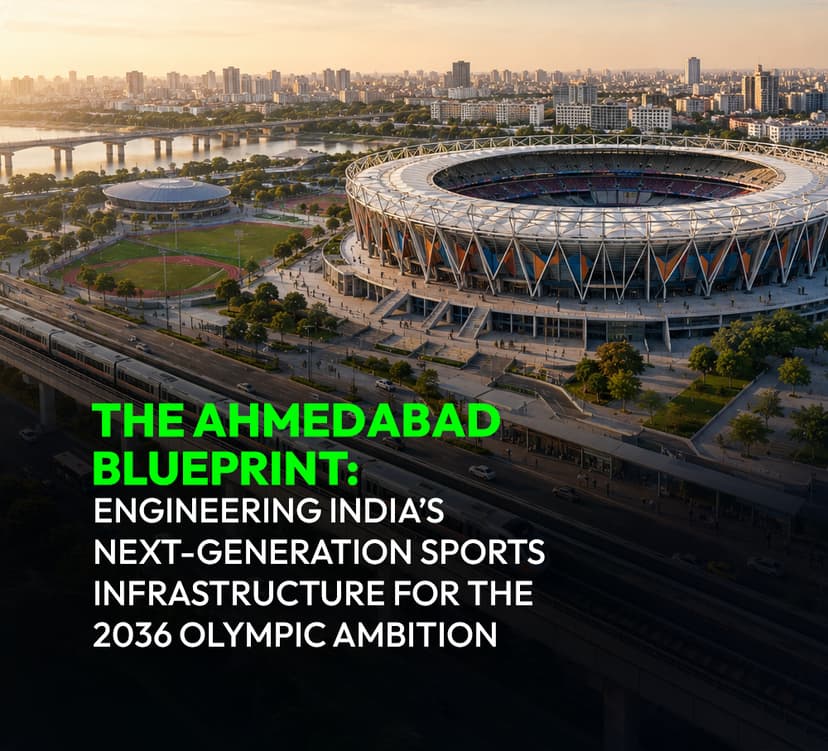 THE AHMEDABAD BLUEPRINT:
ENGINEERING INDIA'S NEXT-GENERATION SPORTS INFRASTRUCTURE FOR THE 2036 OLYMPIC AMBITION